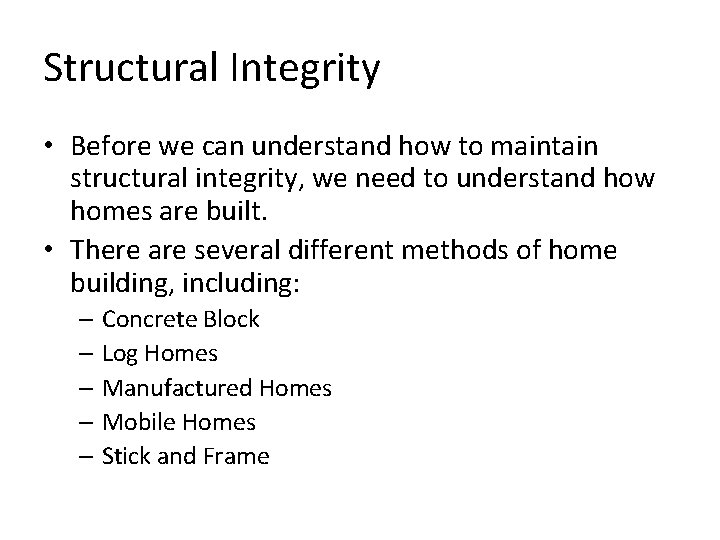 Structural Integrity

• Before we can understand how to maintain structural integrity, we need to understand how homes are built.
• There are several different methods of home building, including:
  – Concrete Block
  – Log Homes
  – Manufactured Homes
  – Mobile Homes
  – Stick and Frame